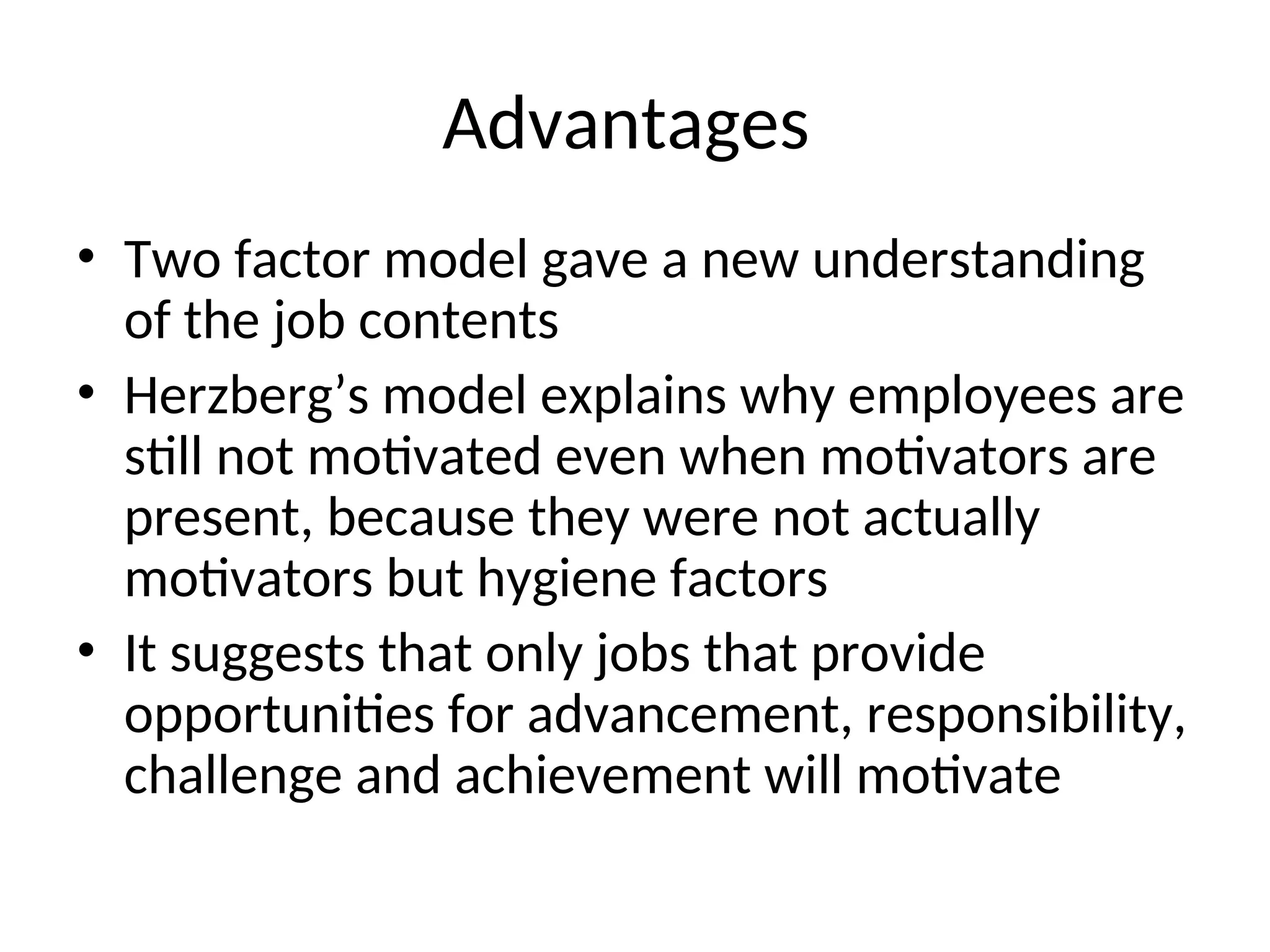 Advantages

• Two factor model gave a new understanding of the job contents
• Herzberg’s model explains why employees are still not motivated even when motivators are present, because they were not actually motivators but hygiene factors
• It suggests that only jobs that provide opportunities for advancement, responsibility, challenge and achievement will motivate